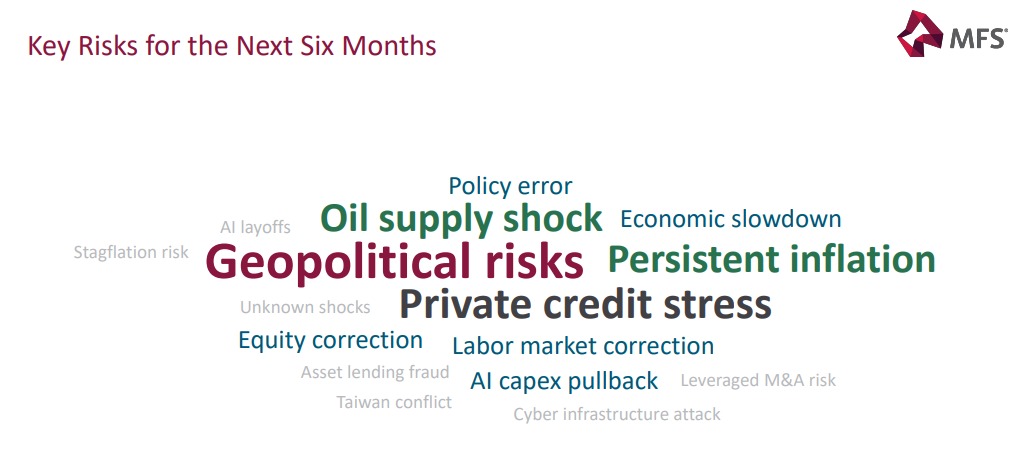 Key Risks for the Next Six Months

MFS®

Policy error

AI layoffs Oil supply shock Economic slowdown

Stagflation risk Geopolitical risks Persistent inflation

Unknown shocks Private credit stress

Equity correction Labor market correction

Asset lending fraud AI capex pullback Leveraged M&A risk

Taiwan conflict Cyber infrastructure attack